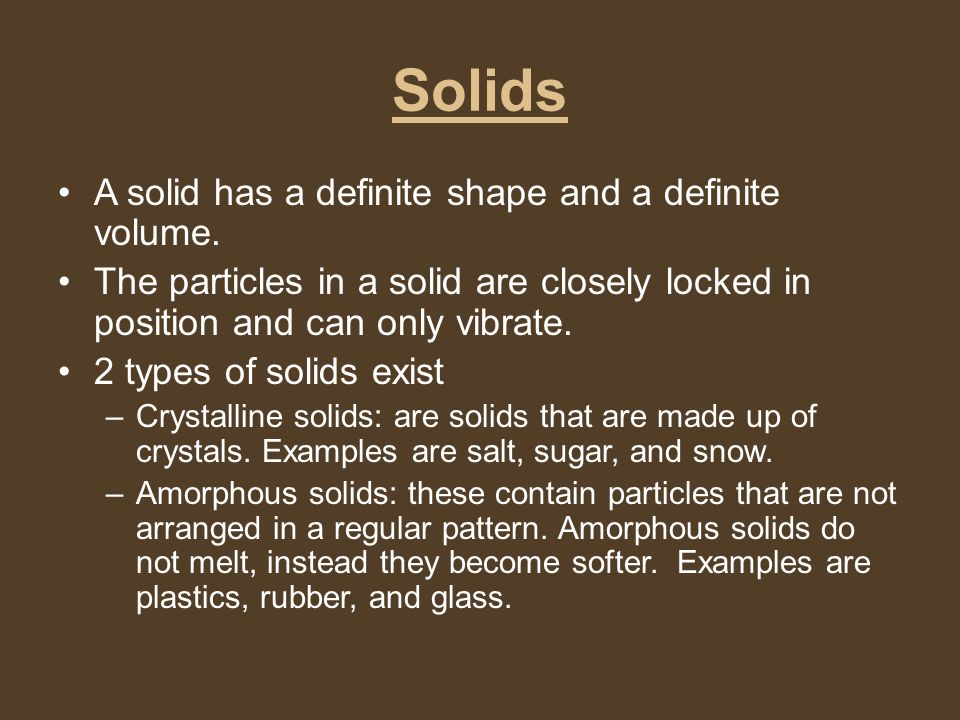 Solids

• A solid has a definite shape and a definite volume.
• The particles in a solid are closely locked in position and can only vibrate.
• 2 types of solids exist
– Crystalline solids: are solids that are made up of crystals. Examples are salt, sugar, and snow.
– Amorphous solids: these contain particles that are not arranged in a regular pattern. Amorphous solids do not melt, instead they become softer. Examples are plastics, rubber, and glass.